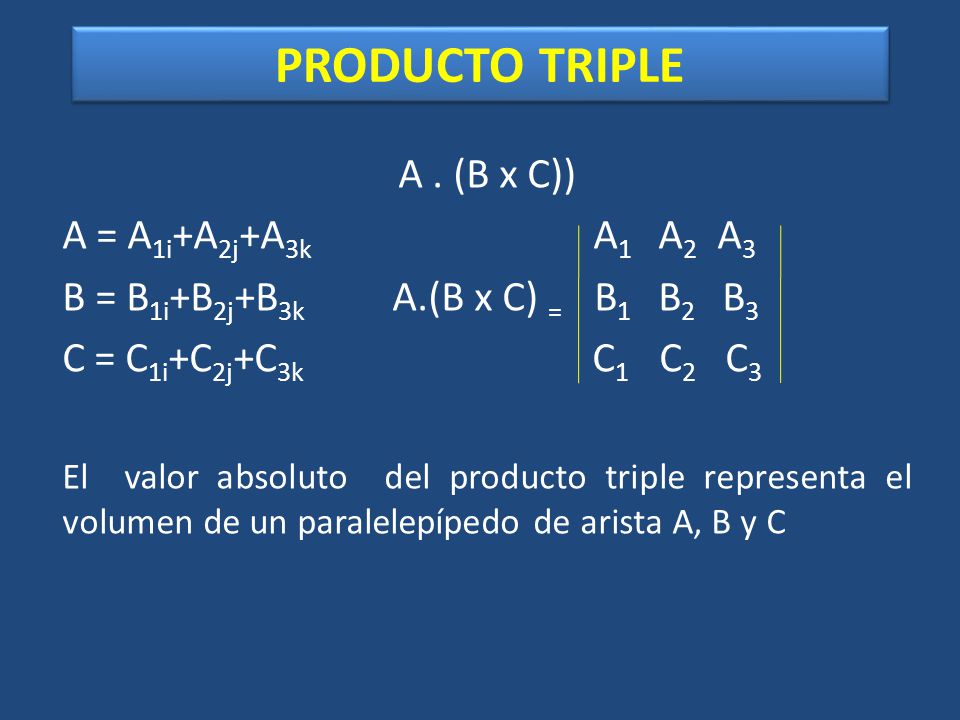 PRODUCTO TRIPLE

A . (B x C))

$A = A_{1i}+A_{2j}+A_{3k}$
$B = B_{1i}+B_{2j}+B_{3k}$
$C = C_{1i}+C_{2j}+C_{3k}$

$A.(B \times C) = \begin{vmatrix} A_1 & A_2 & A_3 \\ B_1 & B_2 & B_3 \\ C_1 & C_2 & C_3 \end{vmatrix}$

El valor absoluto del producto triple representa el volumen de un paralelepípedo de arista A, B y C